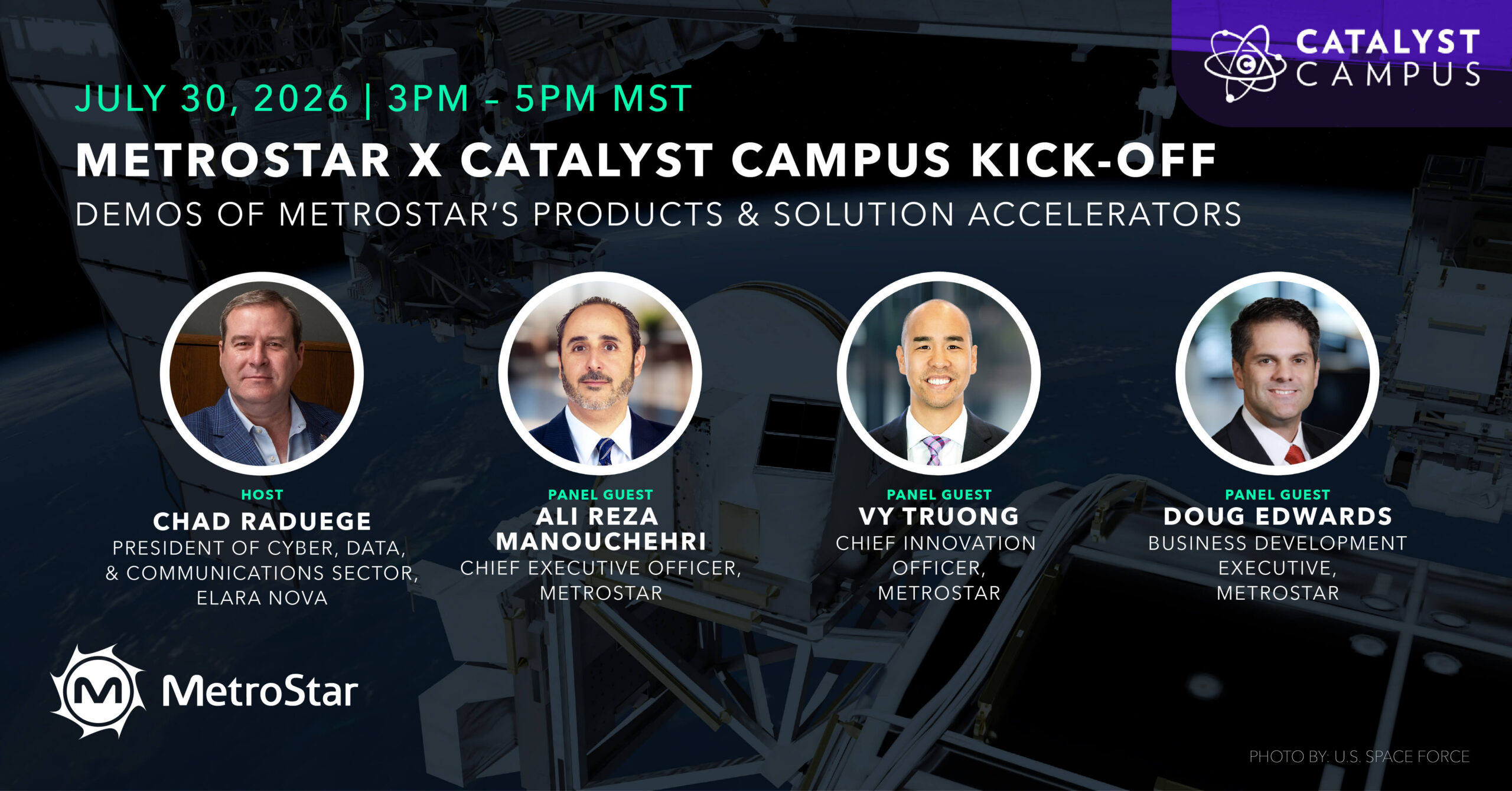 CATALYST CAMPUS

JULY 30, 2026 | 3PM - 5PM MST

METROSTAR X CATALYST CAMPUS KICK-OFF

DEMOS OF METROSTAR'S PRODUCTS & SOLUTION ACCELERATORS

HOST
CHAD RADUEGE
PRESIDENT OF CYBER, DATA, & COMMUNICATIONS SECTOR, ELARA NOVA

PANEL GUEST
ALI REZA MANOUCHEHRI
CHIEF EXECUTIVE OFFICER, METROSTAR

PANEL GUEST
VY TRUONG
CHIEF INNOVATION OFFICER, METROSTAR

PANEL GUEST
DOUG EDWARDS
BUSINESS DEVELOPMENT EXECUTIVE, METROSTAR

MetroStar

PHOTO BY: U.S. SPACE FORCE